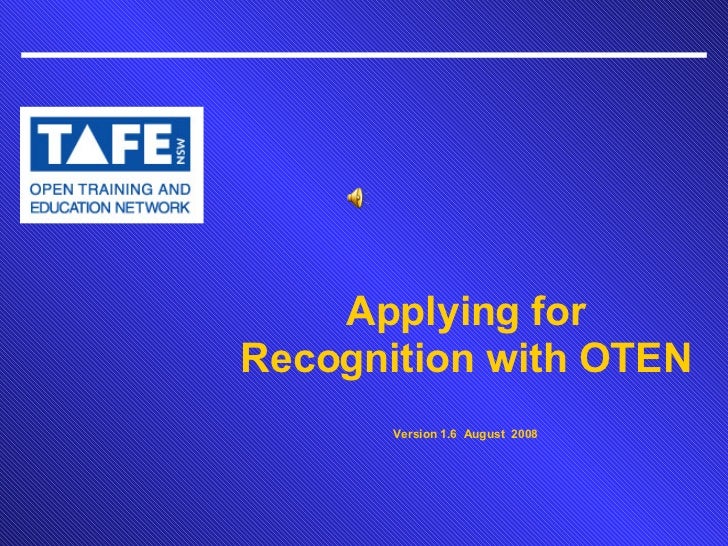 TAFE NSW
OPEN TRAINING AND EDUCATION NETWORK

Applying for Recognition with OTEN

Version 1.6 August 2008